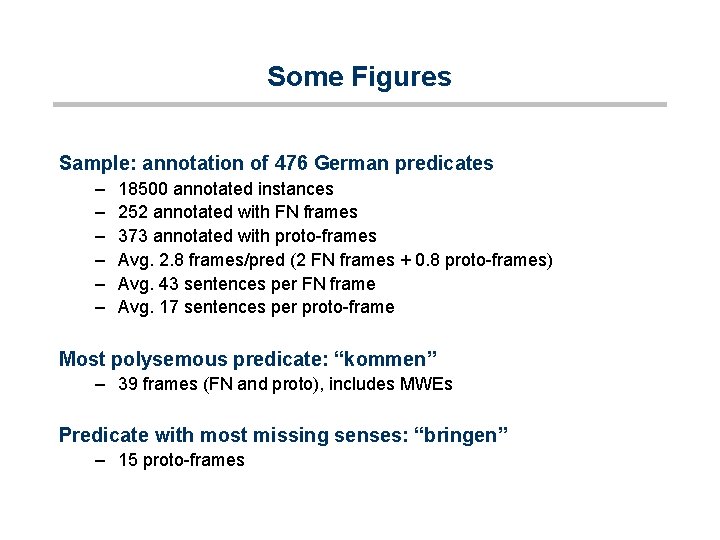 Some Figures

Sample: annotation of 476 German predicates
– 18500 annotated instances
– 252 annotated with FN frames
– 373 annotated with proto-frames
– Avg. 2.8 frames/pred (2 FN frames + 0.8 proto-frames)
– Avg. 43 sentences per FN frame
– Avg. 17 sentences per proto-frame

Most polysemous predicate: “kommen”
– 39 frames (FN and proto), includes MWEs

Predicate with most missing senses: “bringen”
– 15 proto-frames